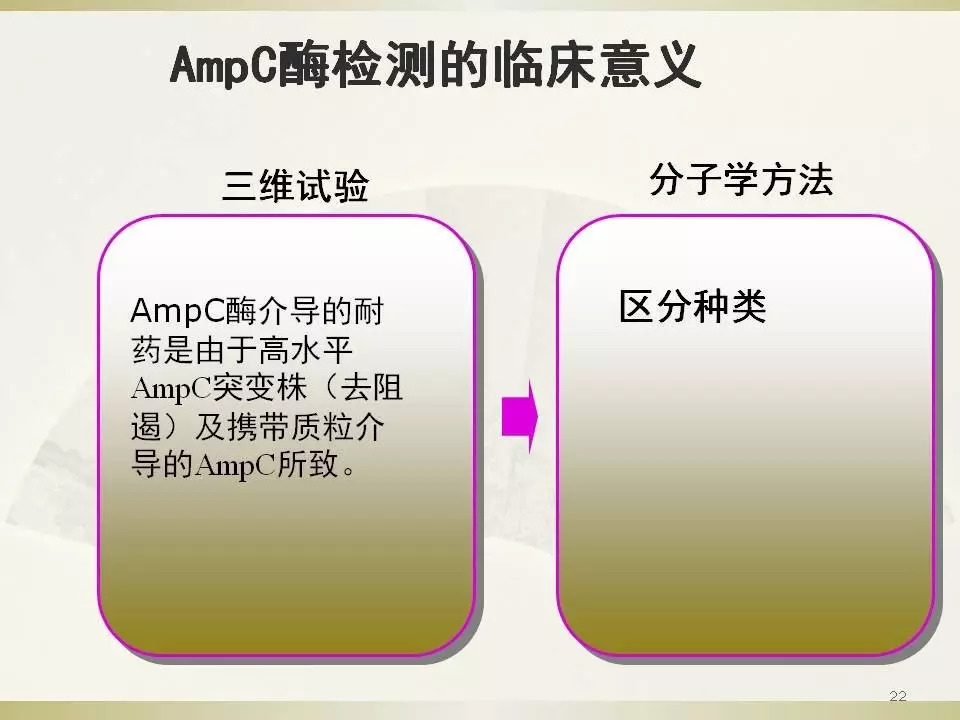 AmpC酶检测的临床意义

三维试验

AmpC酶介导的耐药是由于高水平AmpC突变株（去阻遏）及携带质粒介导的AmpC所致。

分子学方法

区分种类

22